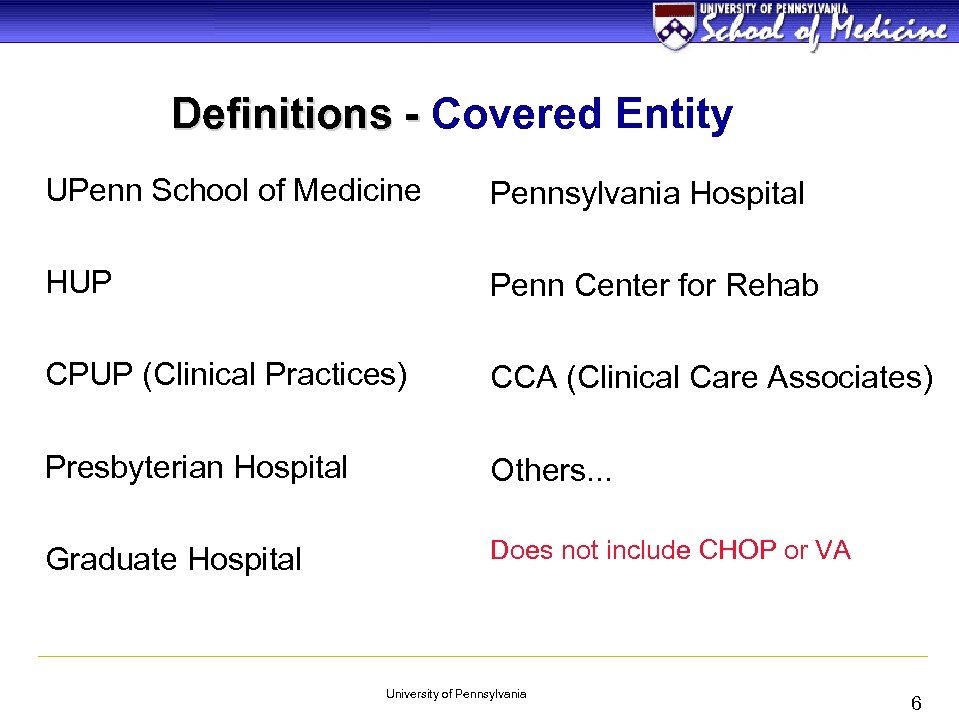 UNIVERSITY OF PENNSYLVANIA
School of Medicine

Definitions - Covered Entity

UPenn School of Medicine

HUP

CPUP (Clinical Practices)

Presbyterian Hospital

Graduate Hospital

Pennsylvania Hospital

Penn Center for Rehab

CCA (Clinical Care Associates)

Others...

Does not include CHOP or VA

University of Pennsylvania

6